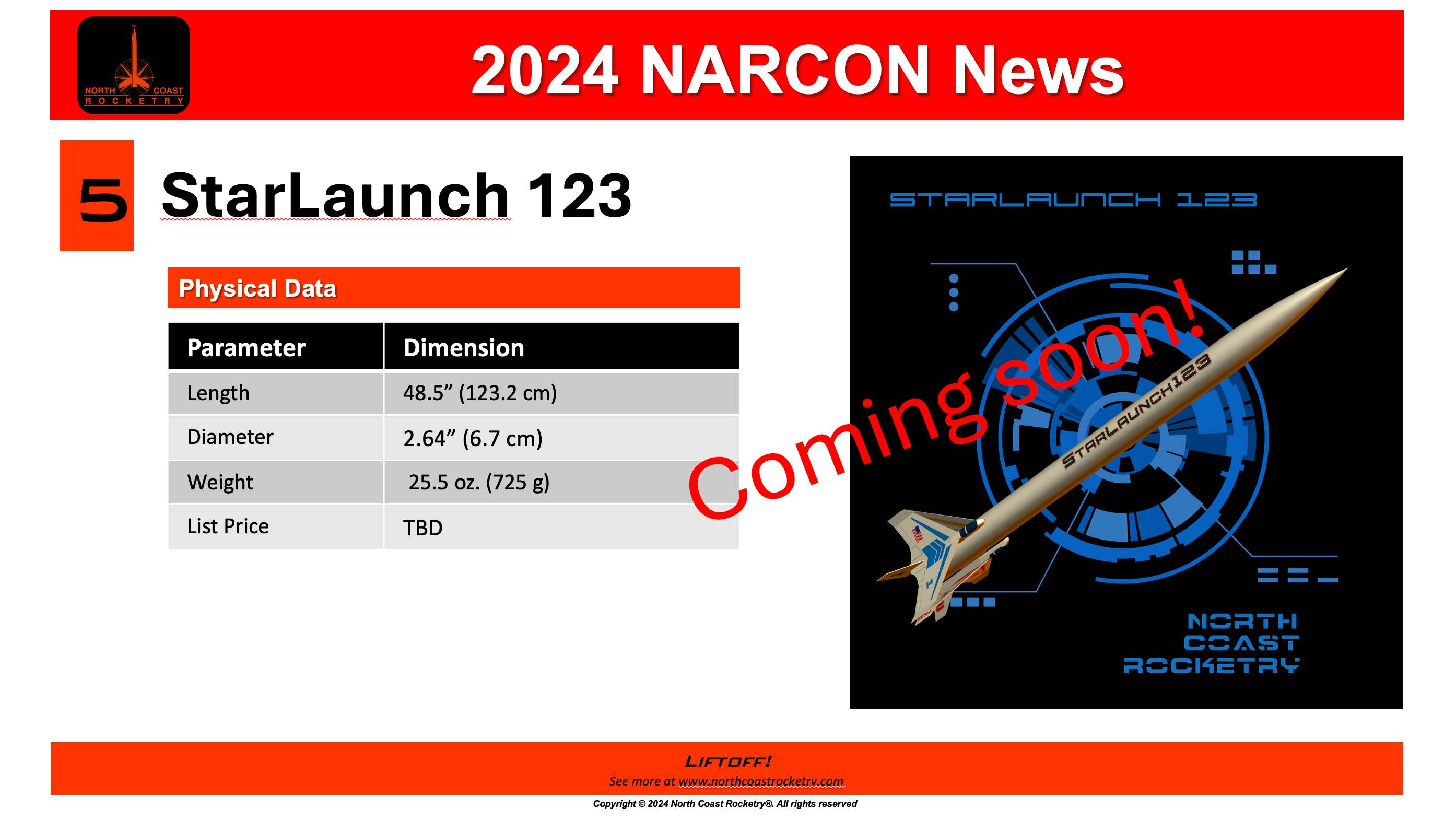 NORTH COAST ROCKETRY

2024 NARCON News

5 StarLaunch 123

Physical Data

| Parameter | Dimension |
|---|---|
| Length | 48.5” (123.2 cm) |
| Diameter | 2.64” (6.7 cm) |
| Weight | 25.5 oz. (725 g) |
| List Price | TBD |

Coming soon!

STARLAUNCH 123

STARLAUNCH123

NORTH COAST ROCKETRY

LIFTOFF!
See more at www.northcoastrocketry.com
Copyright © 2024 North Coast Rocketry®. All rights reserved